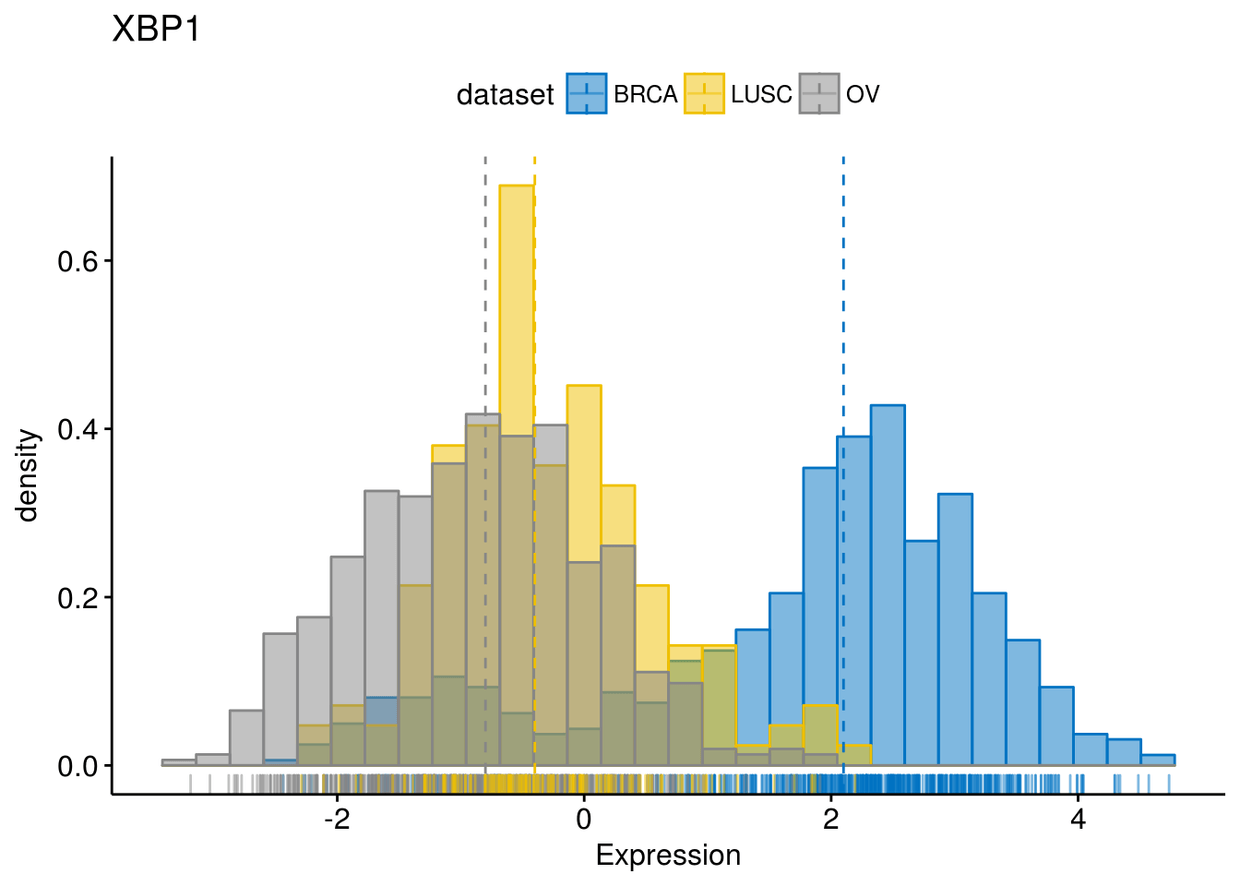 XBP1

dataset BRCA LUSC OV

density

0.6
0.4
0.2
0.0

-2 0 2 4

Expression